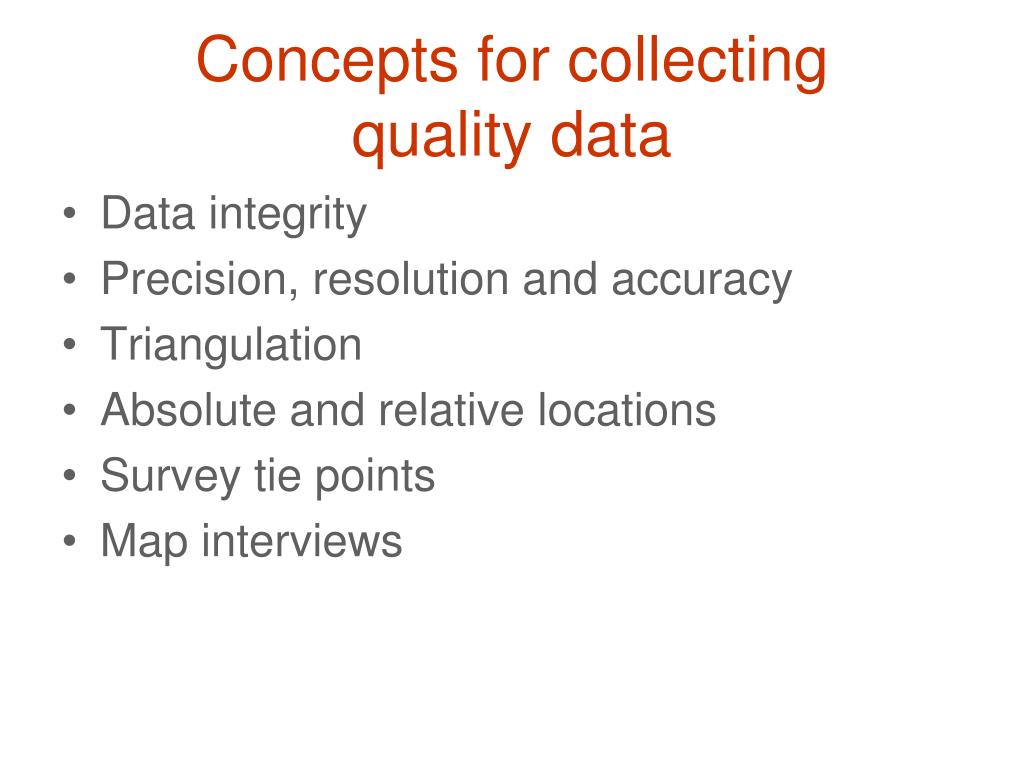 Concepts for collecting quality data

• Data integrity
• Precision, resolution and accuracy
• Triangulation
• Absolute and relative locations
• Survey tie points
• Map interviews